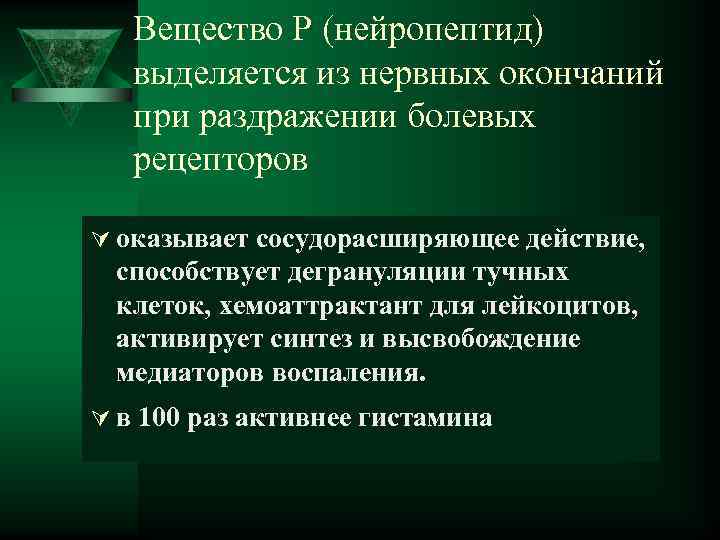 Вещество Р (нейропептид) выделяется из нервных окончаний при раздражении болевых рецепторов

оказывает сосудорасширяющее действие, способствует дегрануляции тучных клеток, хемоаттрактант для лейкоцитов, активирует синтез и высвобождение медиаторов воспаления.

в 100 раз активнее гистамина